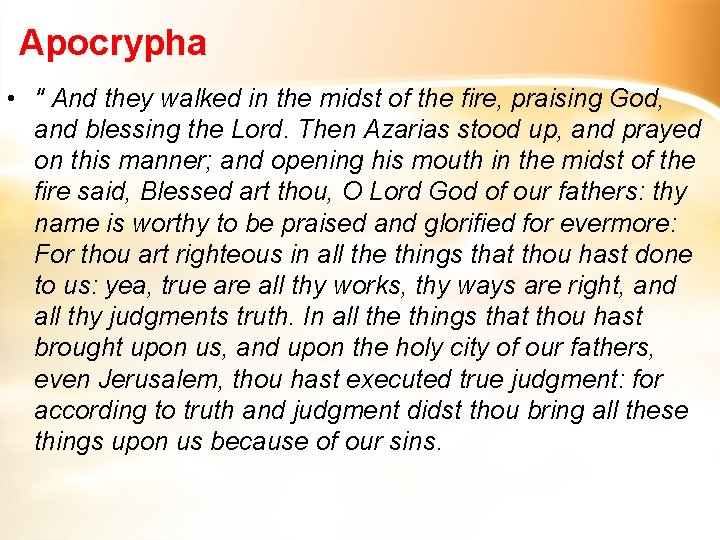 Apocrypha

• " And they walked in the midst of the fire, praising God, and blessing the Lord. Then Azarias stood up, and prayed on this manner; and opening his mouth in the midst of the fire said, Blessed art thou, O Lord God of our fathers: thy name is worthy to be praised and glorified for evermore: For thou art righteous in all the things that thou hast done to us: yea, true are all thy works, thy ways are right, and all thy judgments truth. In all the things that thou hast brought upon us, and upon the holy city of our fathers, even Jerusalem, thou hast executed true judgment: for according to truth and judgment didst thou bring all these things upon us because of our sins.